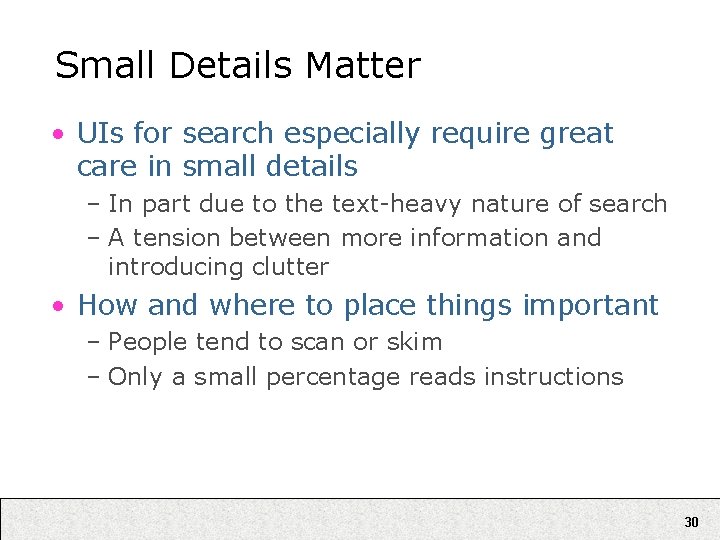 Small Details Matter

• UIs for search especially require great care in small details
  – In part due to the text-heavy nature of search
  – A tension between more information and introducing clutter
• How and where to place things important
  – People tend to scan or skim
  – Only a small percentage reads instructions

30